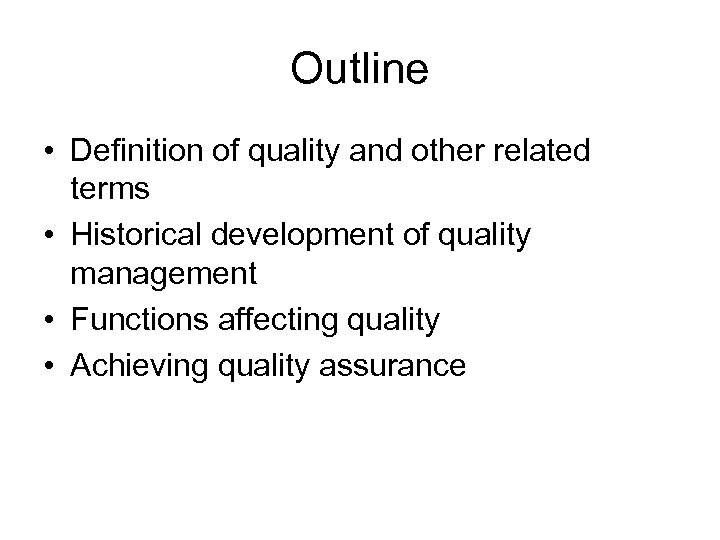 Outline

• Definition of quality and other related terms
• Historical development of quality management
• Functions affecting quality
• Achieving quality assurance